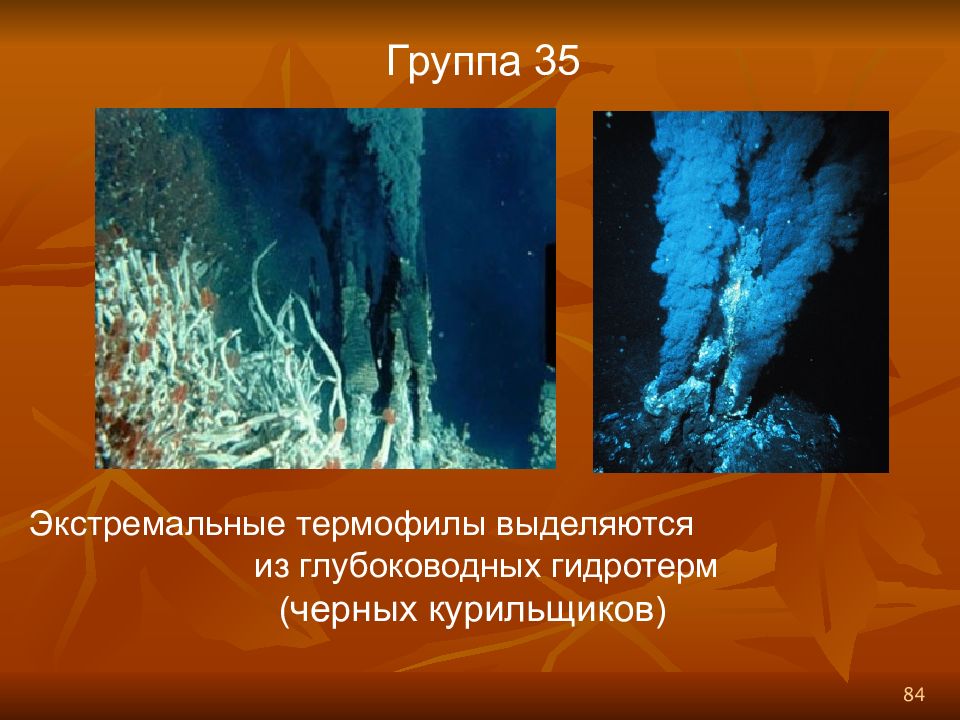 Группа 35

Экстремальные термофилы выделяются из глубоководных гидротерм (черных курильщиков)

84